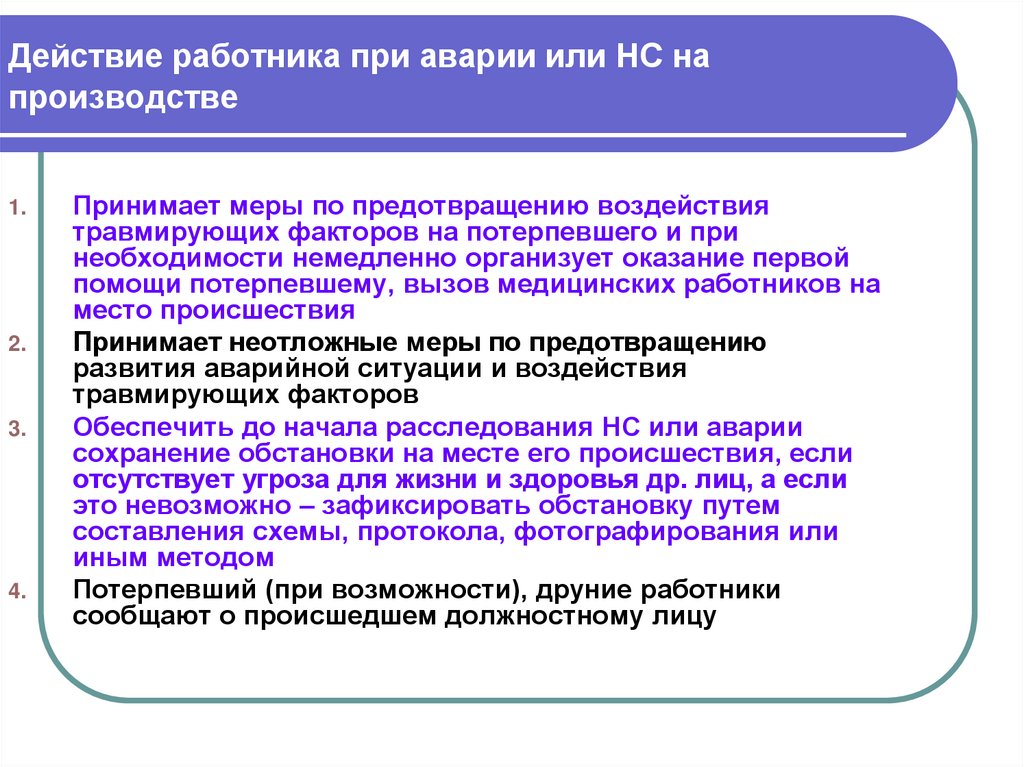 Действие работника при аварии или НС на производстве

1. Принимает меры по предотвращению воздействия травмирующих факторов на потерпевшего и при необходимости немедленно организует оказание первой помощи потерпевшему, вызов медицинских работников на место происшествия
2. Принимает неотложные меры по предотвращению развития аварийной ситуации и воздействия травмирующих факторов
3. Обеспечить до начала расследования НС или аварии сохранение обстановки на месте его происшествия, если отсутствует угроза для жизни и здоровья др. лиц, а если это невозможно – зафиксировать обстановку путем составления схемы, протокола, фотографирования или иным методом
4. Потерпевший (при возможности), друние работники сообщают о происшедшем должностному лицу